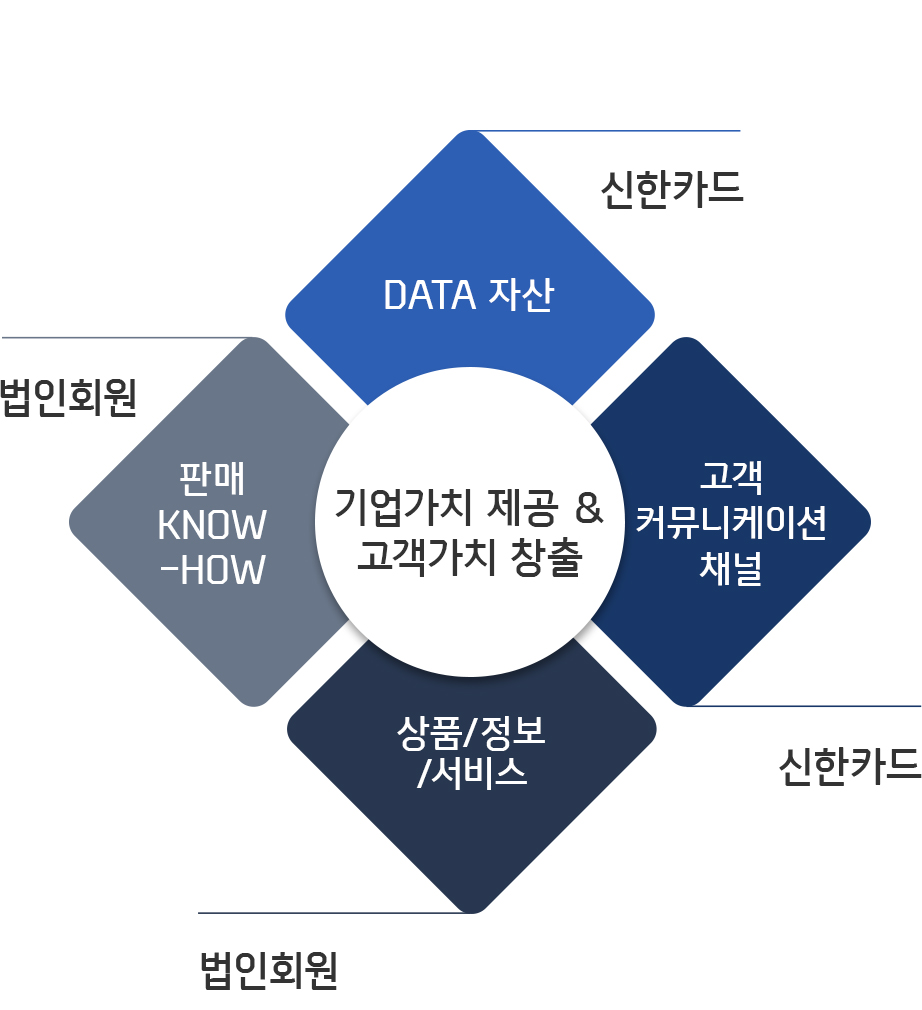 신한카드

DATA 자산

법인회원

판매
KNOW
-HOW

기업가치 제공 &
고객가치 창출

고객
커뮤니케이션
채널

상품/정보
/서비스

신한카드

법인회원